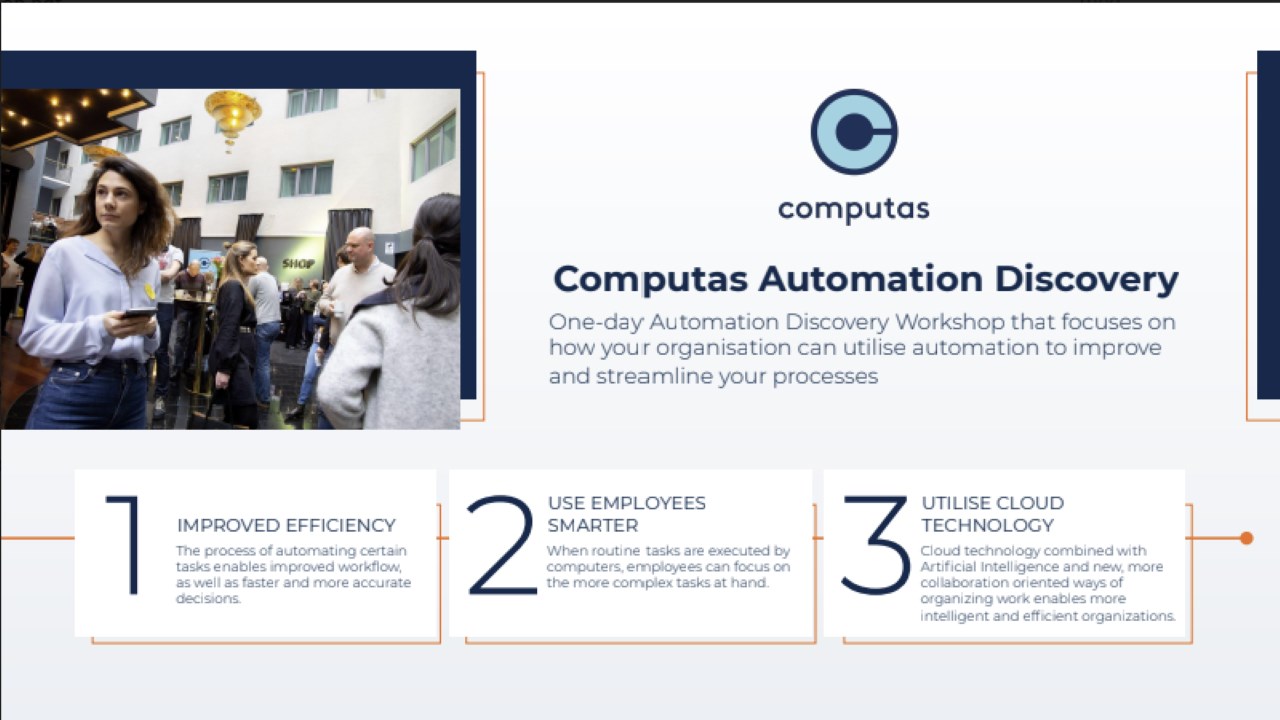 SHOP

computas

Computas Automation Discovery

One-day Automation Discovery Workshop that focuses on how your organisation can utilise automation to improve and streamline your processes

1

IMPROVED EFFICIENCY

The process of automating certain tasks enables improved workflow, as well as faster and more accurate decisions.

2

USE EMPLOYEES SMARTER

When routine tasks are executed by computers, employees can focus on the more complex tasks at hand.

3

UTILISE CLOUD TECHNOLOGY

Cloud technology combined with Artificial Intelligence and new, more collaboration oriented ways of organizing work enables more intelligent and efficient organizations.